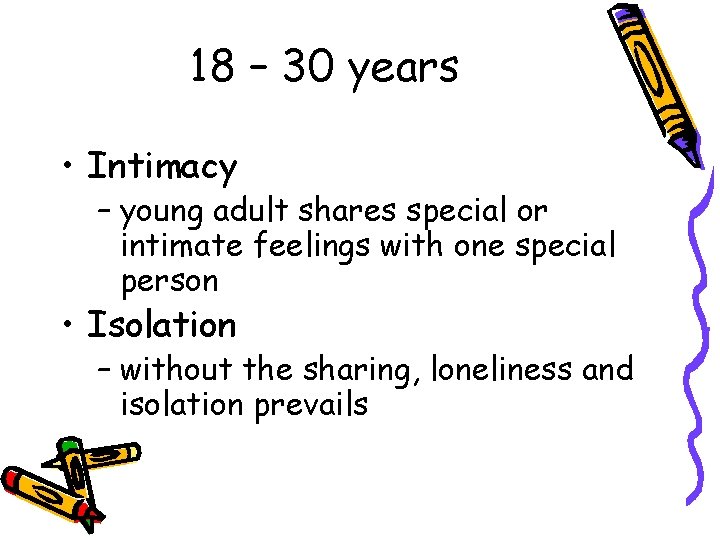 18 – 30 years

• Intimacy
– young adult shares special or intimate feelings with one special person
• Isolation
– without the sharing, loneliness and isolation prevails